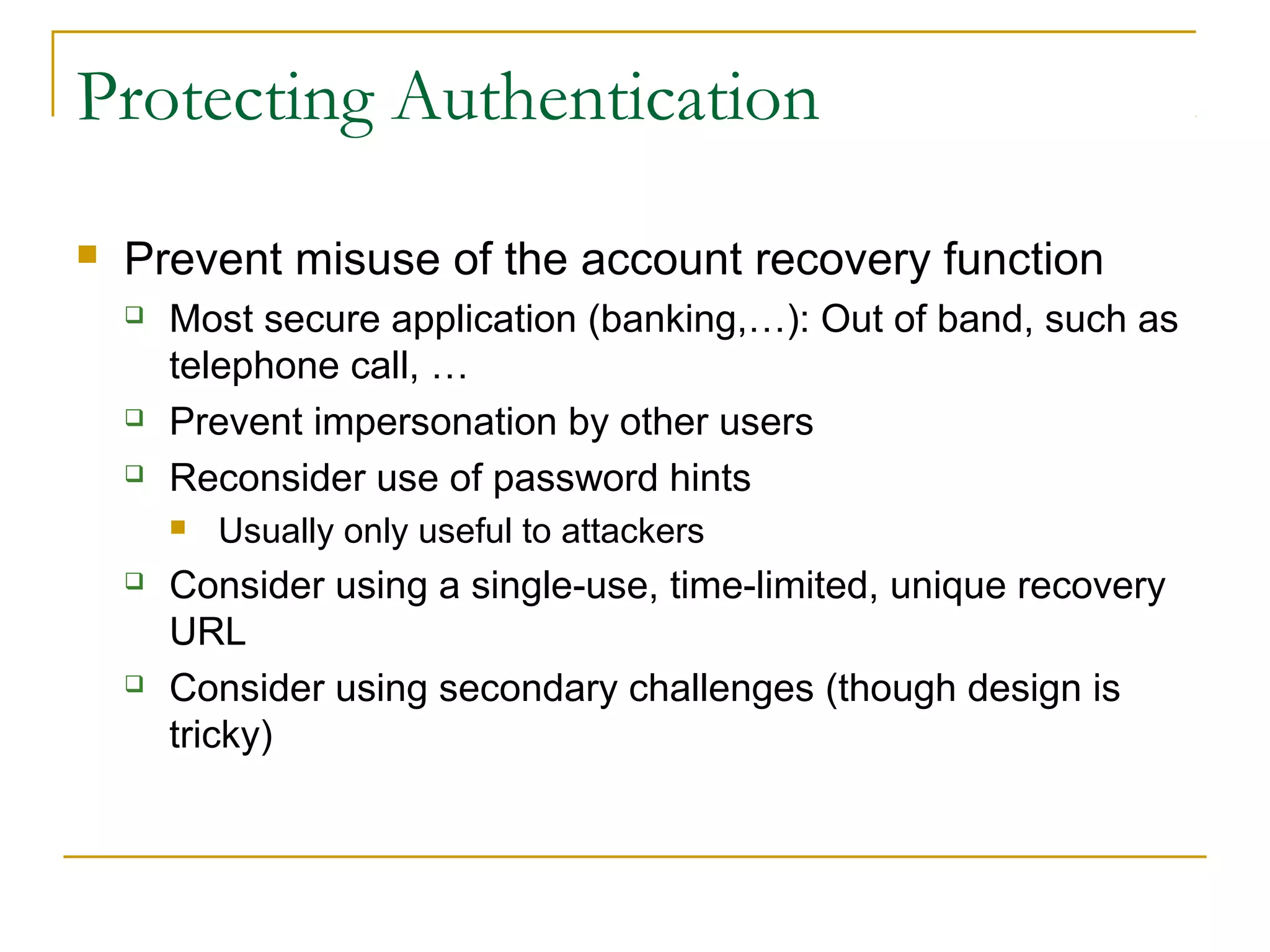 Protecting Authentication

- Prevent misuse of the account recovery function
  - Most secure application (banking,…): Out of band, such as telephone call, …
  - Prevent impersonation by other users
  - Reconsider use of password hints
    - Usually only useful to attackers
  - Consider using a single-use, time-limited, unique recovery URL
  - Consider using secondary challenges (though design is tricky)